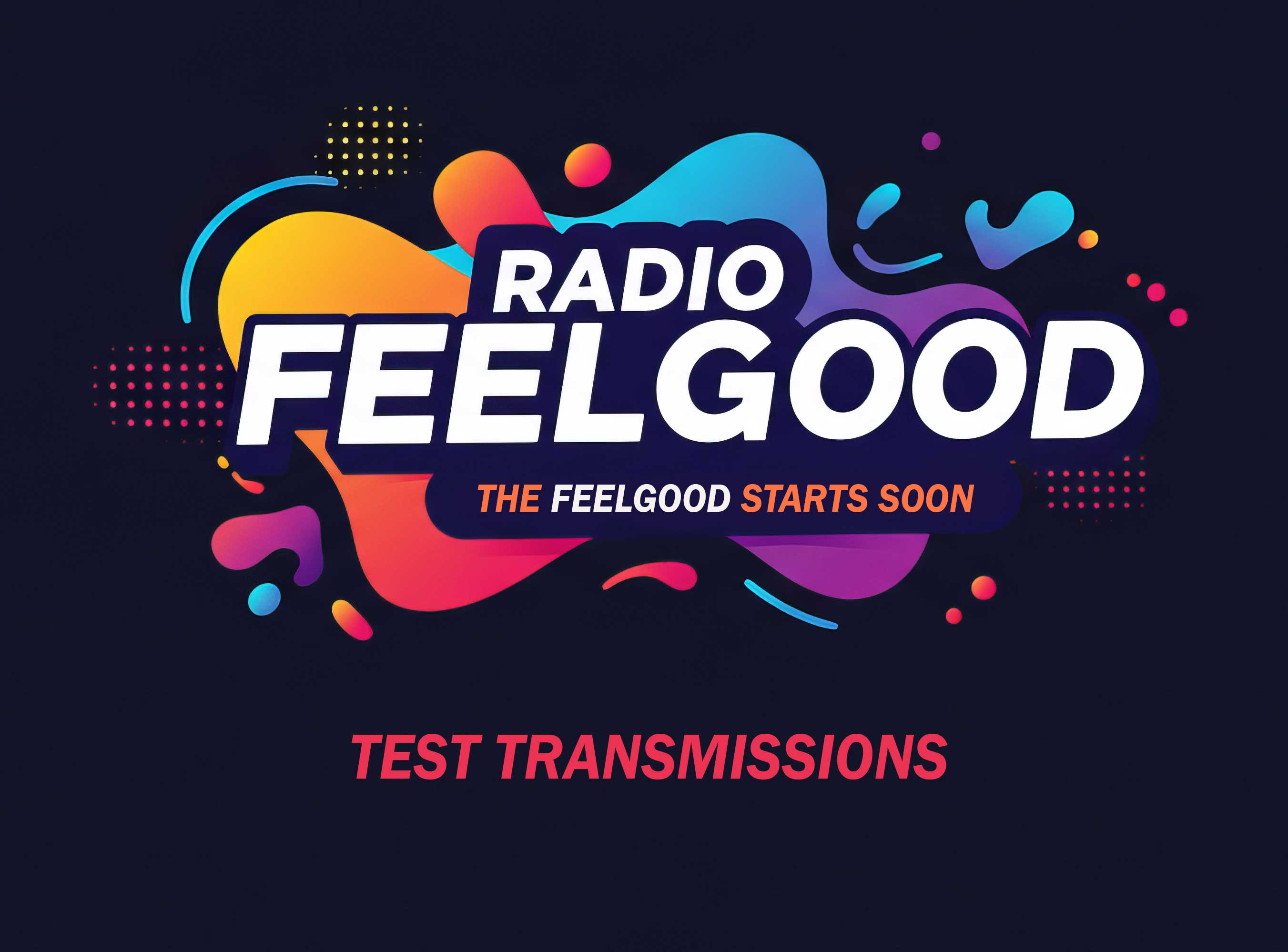 RADIO
FEELGOOD

THE FEELGOOD STARTS SOON

TEST TRANSMISSIONS